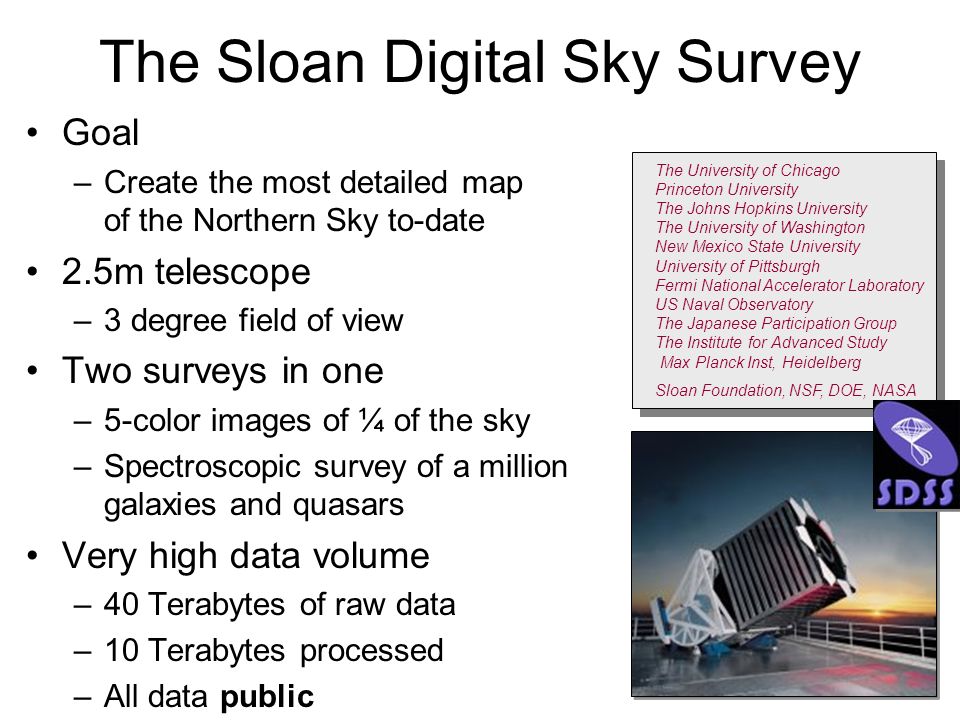 The Sloan Digital Sky Survey

• Goal
– Create the most detailed map of the Northern Sky to-date
• 2.5m telescope
– 3 degree field of view
• Two surveys in one
– 5-color images of ¼ of the sky
– Spectroscopic survey of a million galaxies and quasars
• Very high data volume
– 40 Terabytes of raw data
– 10 Terabytes processed
– All data **public**

The University of Chicago
Princeton University
The Johns Hopkins University
The University of Washington
New Mexico State University
University of Pittsburgh
Fermi National Accelerator Laboratory
US Naval Observatory
The Japanese Participation Group
The Institute for Advanced Study
Max Planck Inst, Heidelberg

Sloan Foundation, NSF, DOE, NASA

SDSS